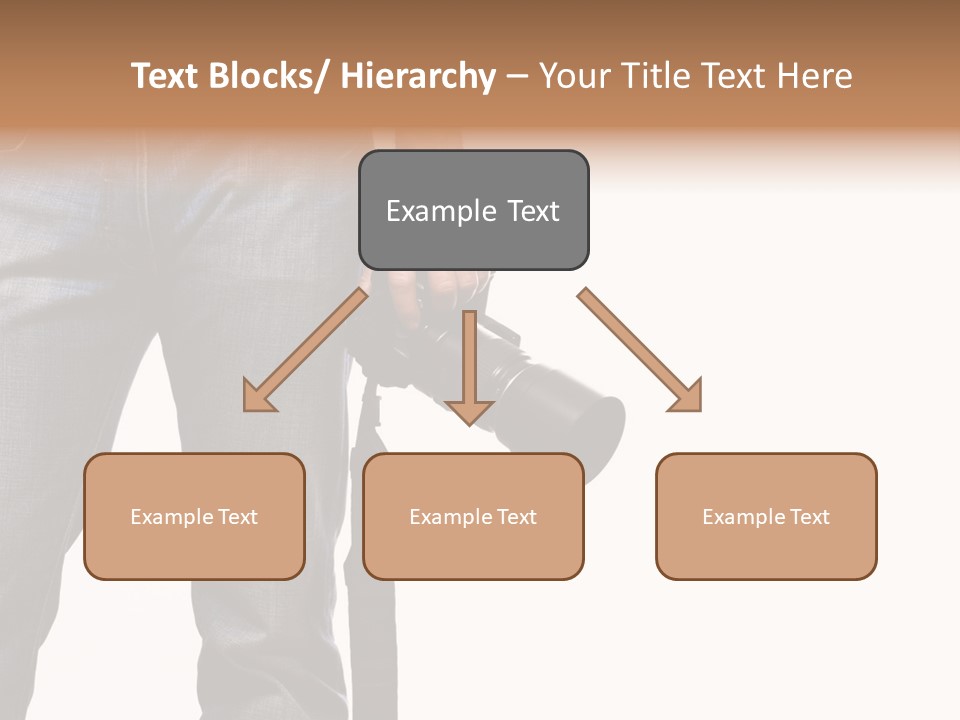 Text Blocks/ Hierarchy – Your Title Text Here

Example Text

Example Text

Example Text

Example Text